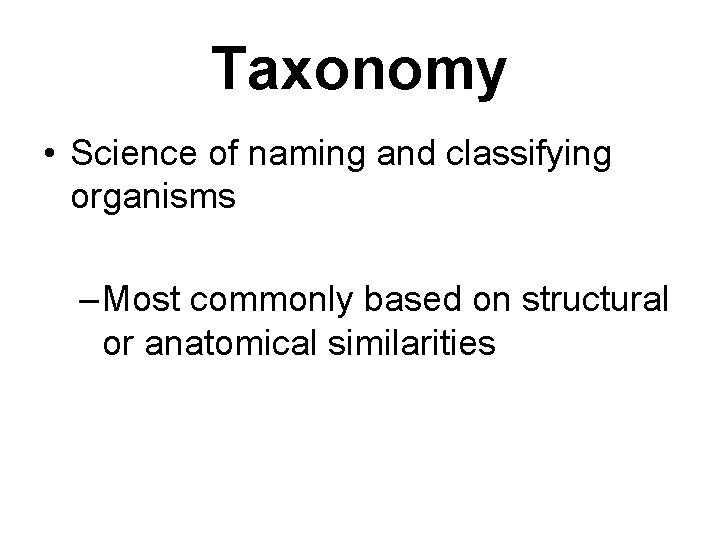 Taxonomy

• Science of naming and classifying organisms

– Most commonly based on structural or anatomical similarities